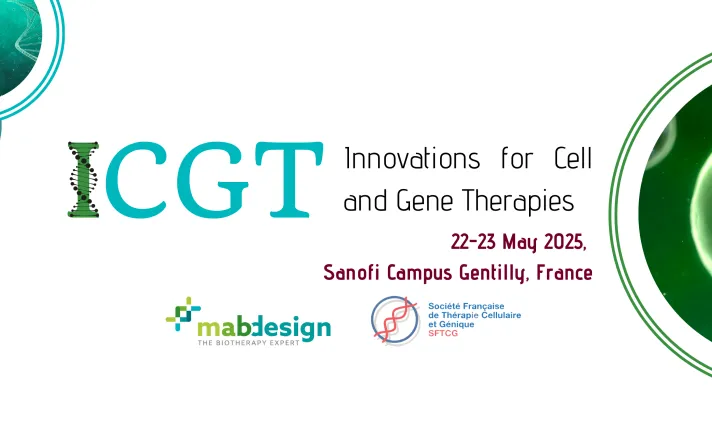 ICGT

Innovations for Cell and Gene Therapies

22-23 May 2025,
Sanofi Campus Gentilly, France

mabdesign
THE BIOTHERAPY EXPERT

Société Française de Thérapie Cellulaire et Génique
SFTCG